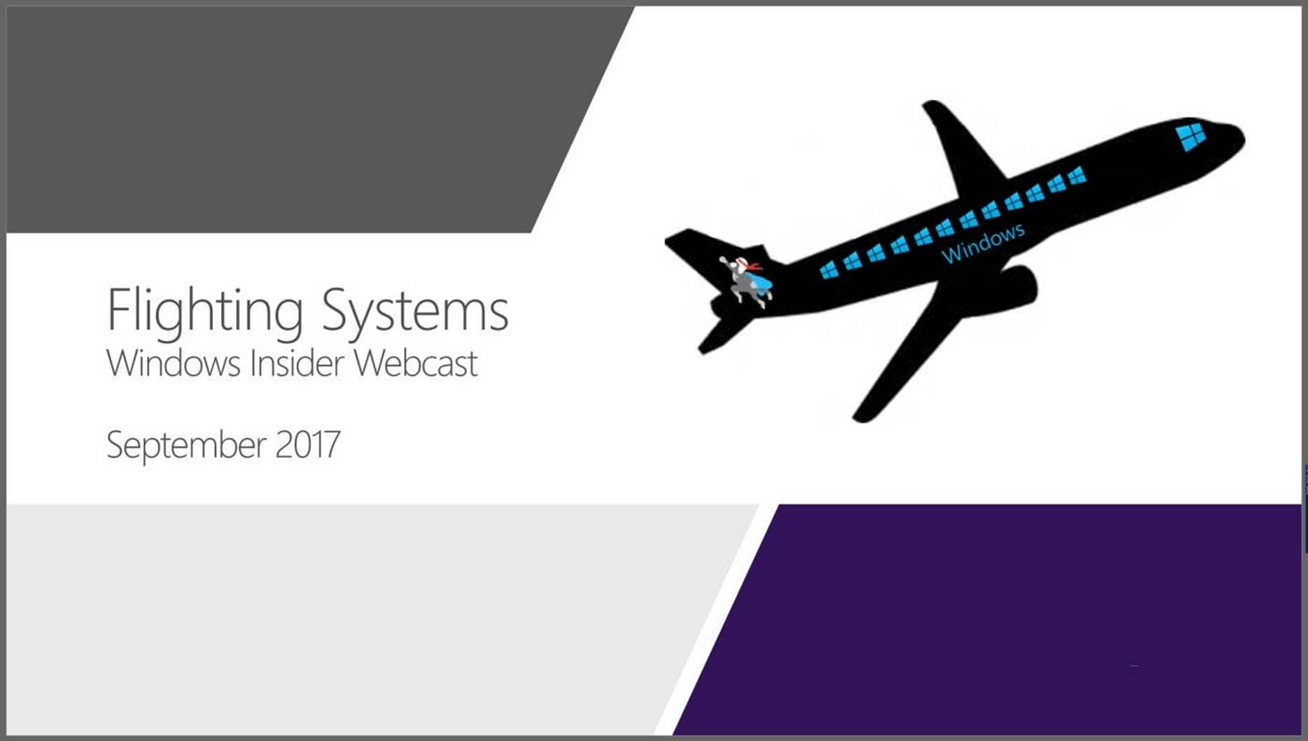 Flighting Systems
Windows Insider Webcast

September 2017

Windows